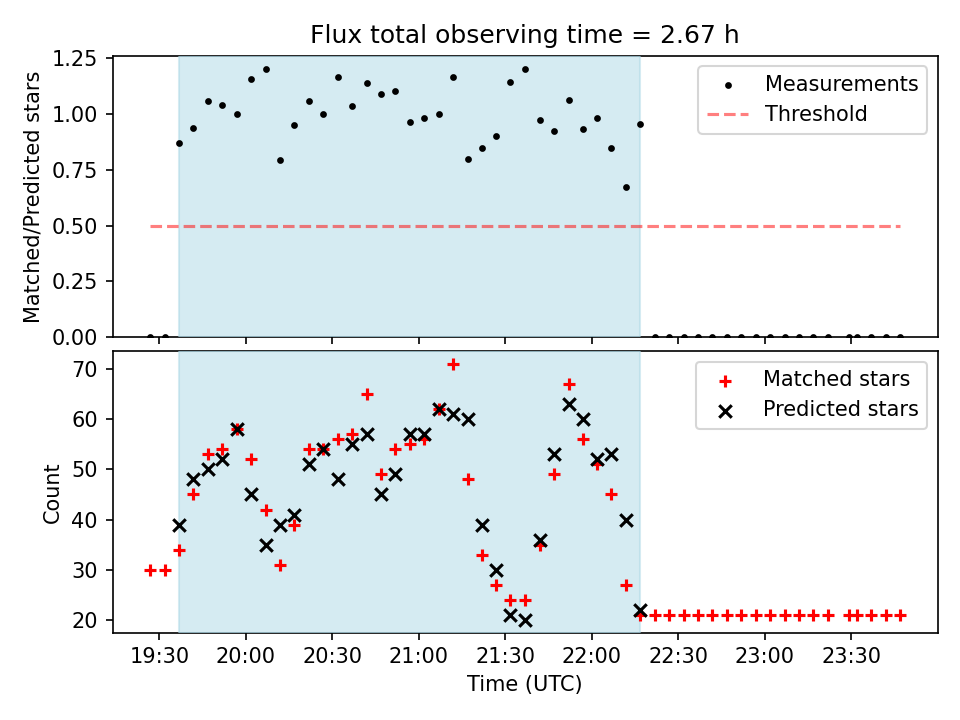 Flux total observing time = 2.67 h

Matched/Predicted stars

1.25
1.00
0.75
0.50
0.25
0.00

Measurements
Threshold

Count

70
60
50
40
30
20

Matched stars
Predicted stars

19:30 20:00 20:30 21:00 21:30 22:00 22:30 23:00 23:30

Time (UTC)